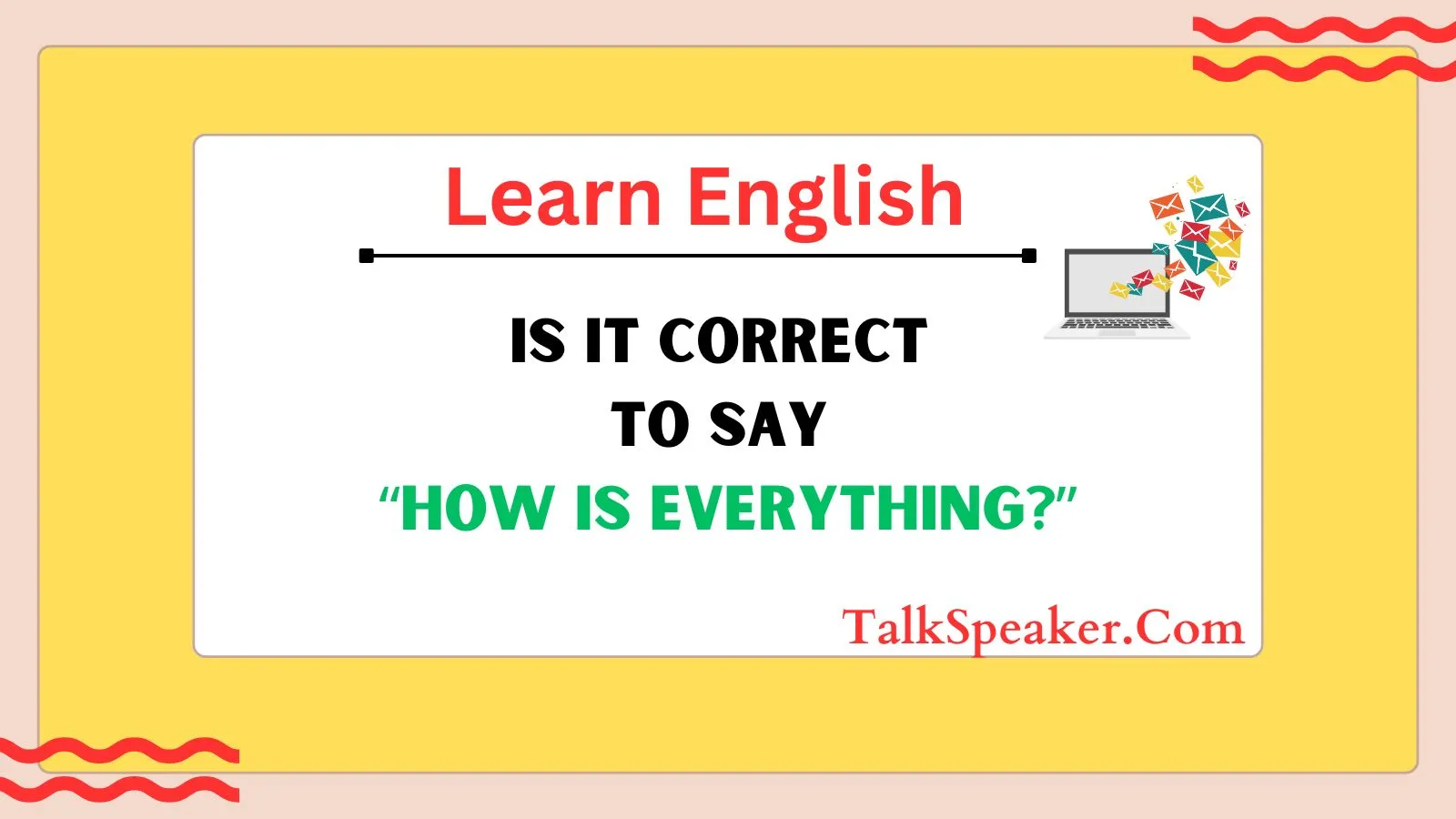 Learn English

IS IT CORRECT TO SAY
“HOW IS EVERYTHING?”

TalkSpeaker.Com